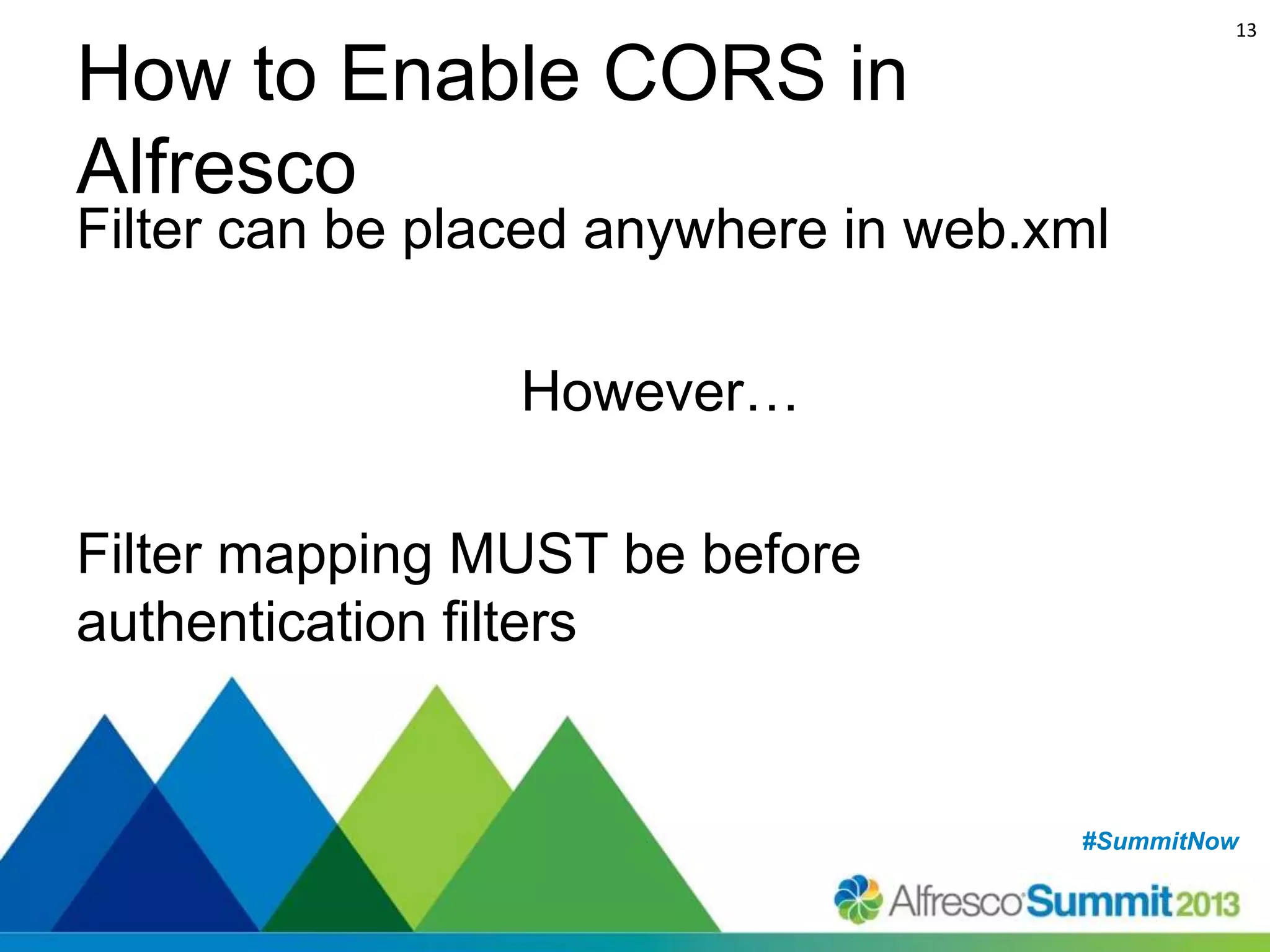 13

How to Enable CORS in Alfresco

Filter can be placed anywhere in web.xml

However…

Filter mapping MUST be before authentication filters

#SummitNow

Alfresco Summit 2013